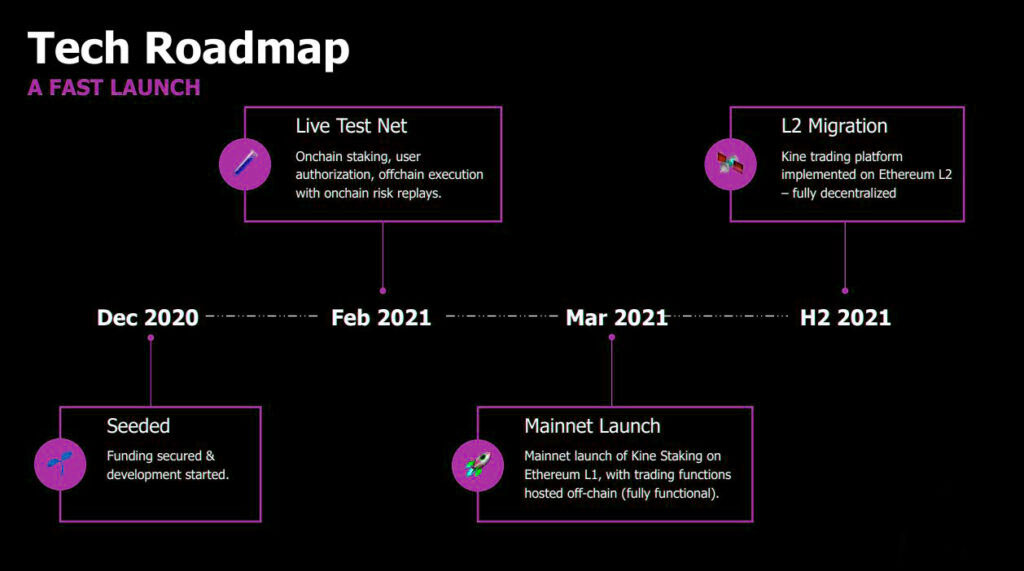 Tech Roadmap

A FAST LAUNCH

Live Test Net

Onchain staking, user authorization, offchain execution with onchain risk replays.

L2 Migration

Kine trading platform implemented on Ethereum L2 – fully decentralized

Dec 2020

Feb 2021

Mar 2021

H2 2021

Seeded

Funding secured & development started.

Mainnet Launch

Mainnet launch of Kine Staking on Ethereum L1, with trading functions hosted off-chain (fully functional).